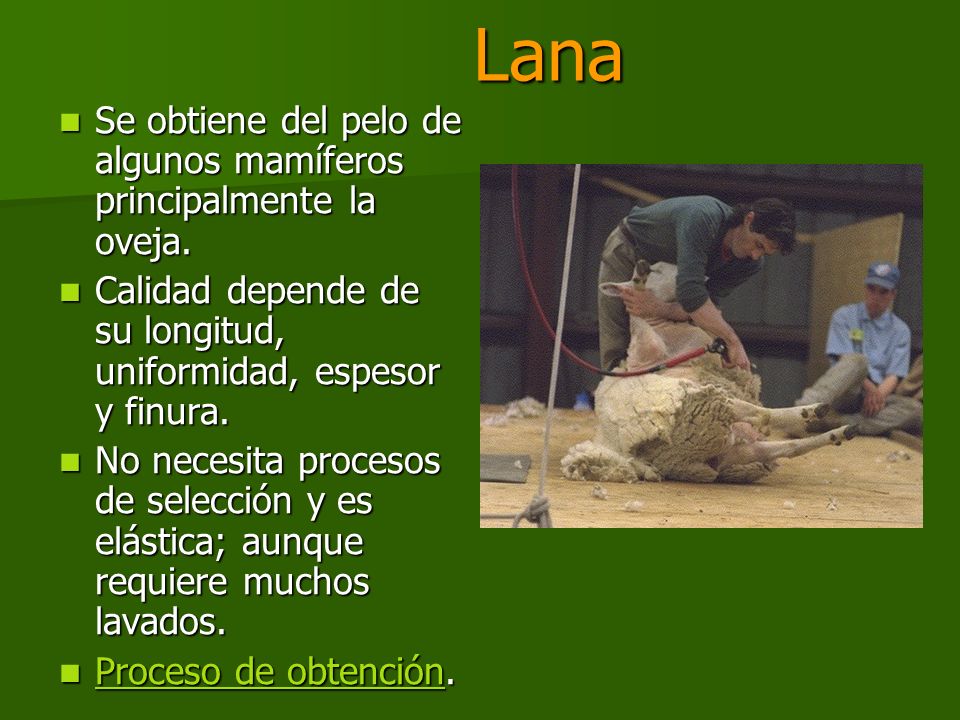 Lana

Se obtiene del pelo de algunos mamíferos principalmente la oveja.

Calidad depende de su longitud, uniformidad, espesor y finura.

No necesita procesos de selección y es elástica; aunque requiere muchos lavados.

Proceso de obtención.